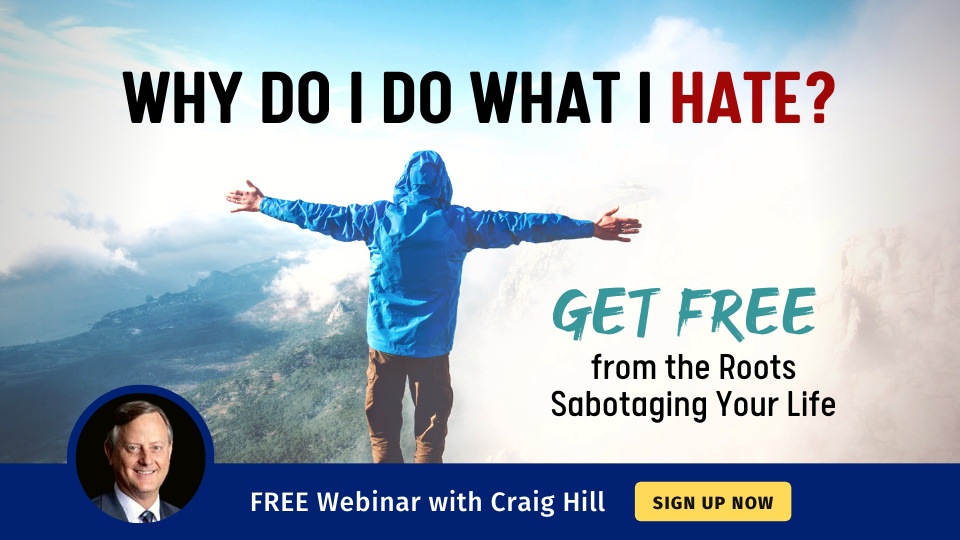 WHY DO I DO WHAT I HATE?

GET FREE
from the Roots
Sabotaging Your Life

FREE Webinar with Craig Hill

SIGN UP NOW